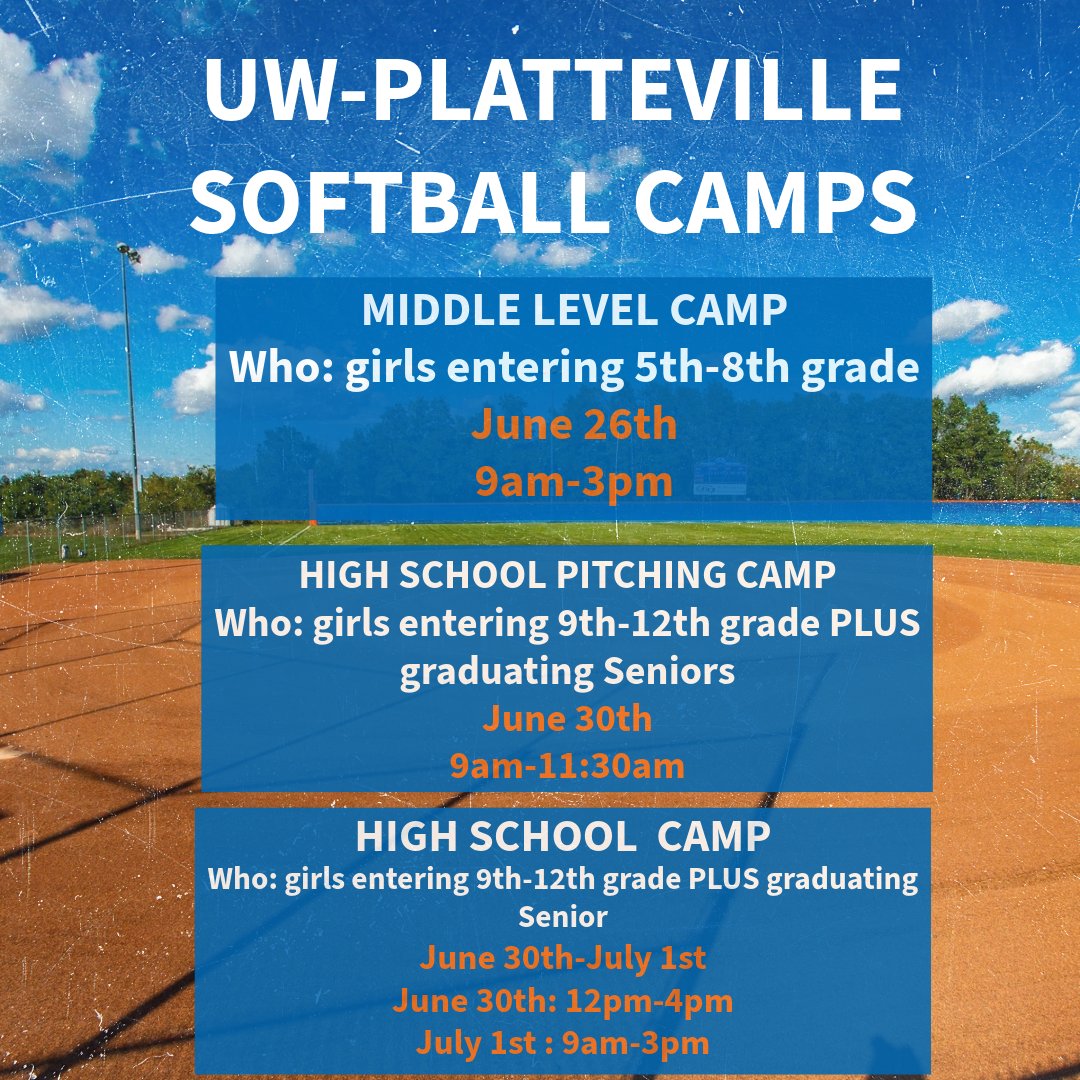 UW-PLATTEVILLE SOFTBALL CAMPS

MIDDLE LEVEL CAMP
Who: girls entering 5th-8th grade
June 26th
9am-3pm

HIGH SCHOOL PITCHING CAMP
Who: girls entering 9th-12th grade PLUS graduating Seniors
June 30th
9am-11:30am

HIGH SCHOOL CAMP
Who: girls entering 9th-12th grade PLUS graduating Senior
June 30th-July 1st
June 30th: 12pm-4pm
July 1st : 9am-3pm